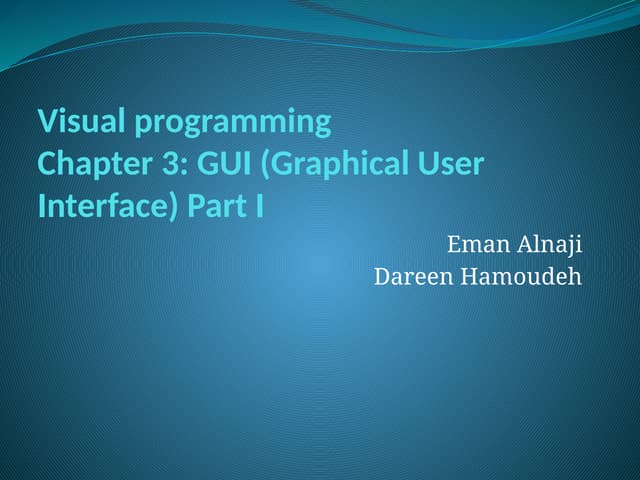 Visual programming
Chapter 3: GUI (Graphical User Interface) Part I

Eman Alnaji
Dareen Hamoudeh